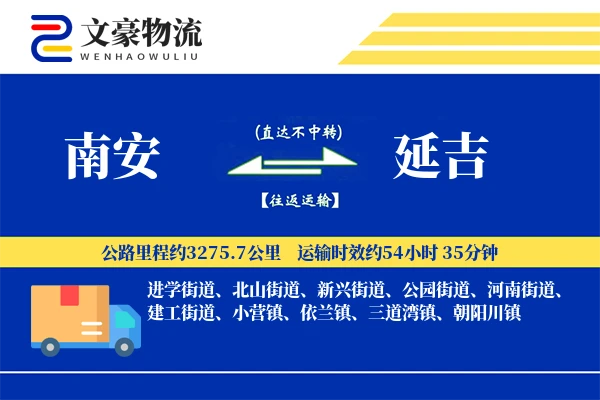 文豪物流
WENHAOWULIU

南安

(直达不中转)

【往返运输】

延吉

公路里程约3275.7公里　运输时效约54小时 35分钟

进学街道、北山街道、新兴街道、公园街道、河南街道、建工街道、小营镇、依兰镇、三道湾镇、朝阳川镇